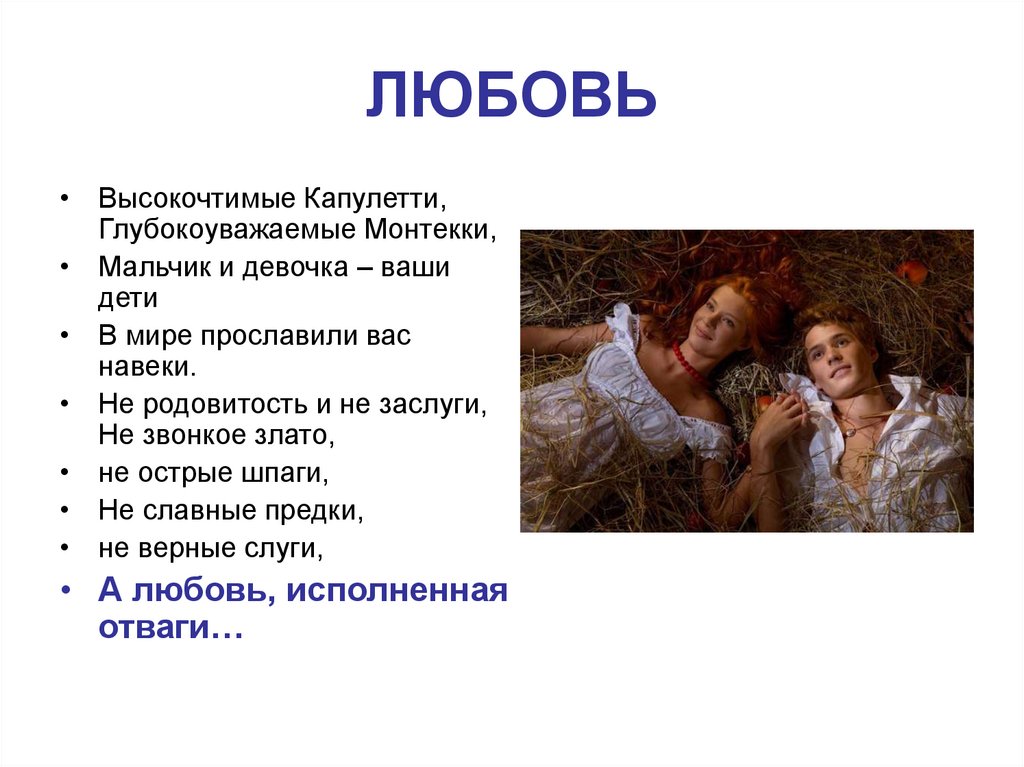 ЛЮБОВЬ

• Высокочтимые Капулетти, Глубокоуважаемые Монтекки,
• Мальчик и девочка – ваши дети
• В мире прославили вас навеки.
• Не родовитость и не заслуги, Не звонкое злато,
• не острые шпаги,
• Не славные предки,
• не верные слуги,
• А любовь, исполненная отваги…